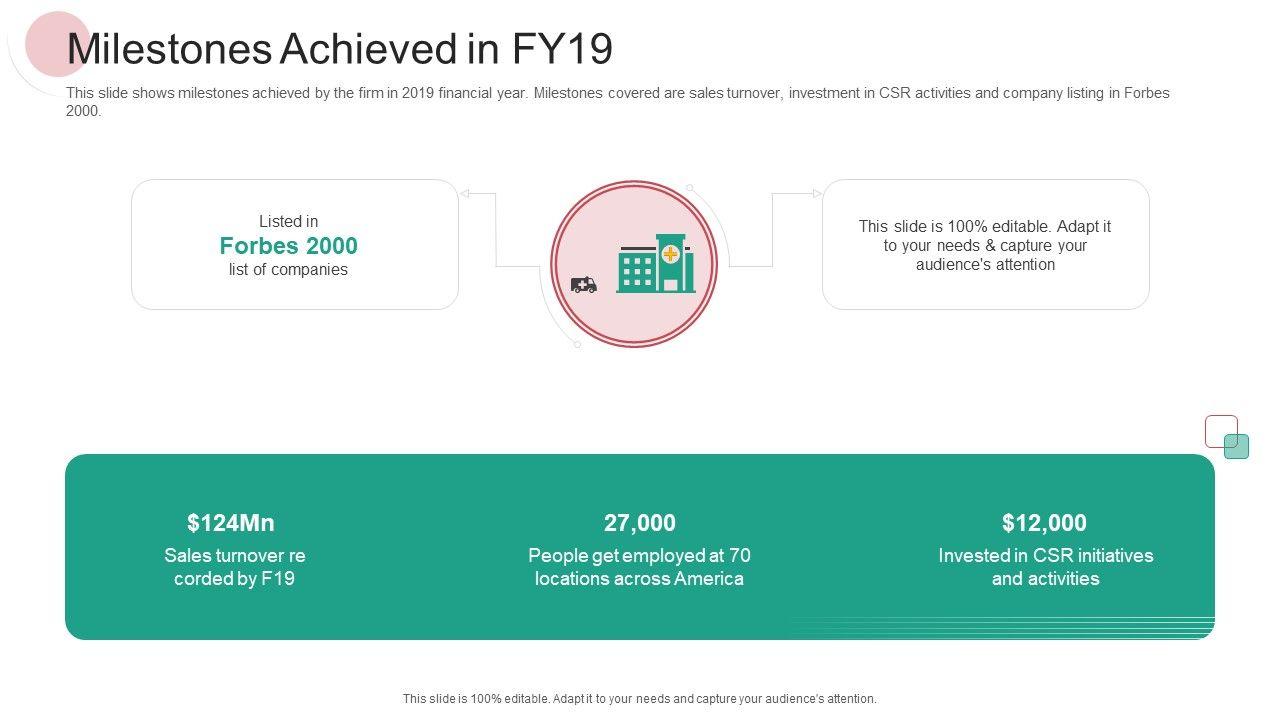 Milestones Achieved in FY19

This slide shows milestones achieved by the firm in 2019 financial year. Milestones covered are sales turnover, investment in CSR activities and company listing in Forbes 2000.

Listed in
Forbes 2000
list of companies

This slide is 100% editable. Adapt it to your needs & capture your audience's attention

$124Mn
Sales turnover re corded by F19

27,000
People get employed at 70 locations across America

$12,000
Invested in CSR initiatives and activities

This slide is 100% editable. Adapt it to your needs and capture your audience's attention.